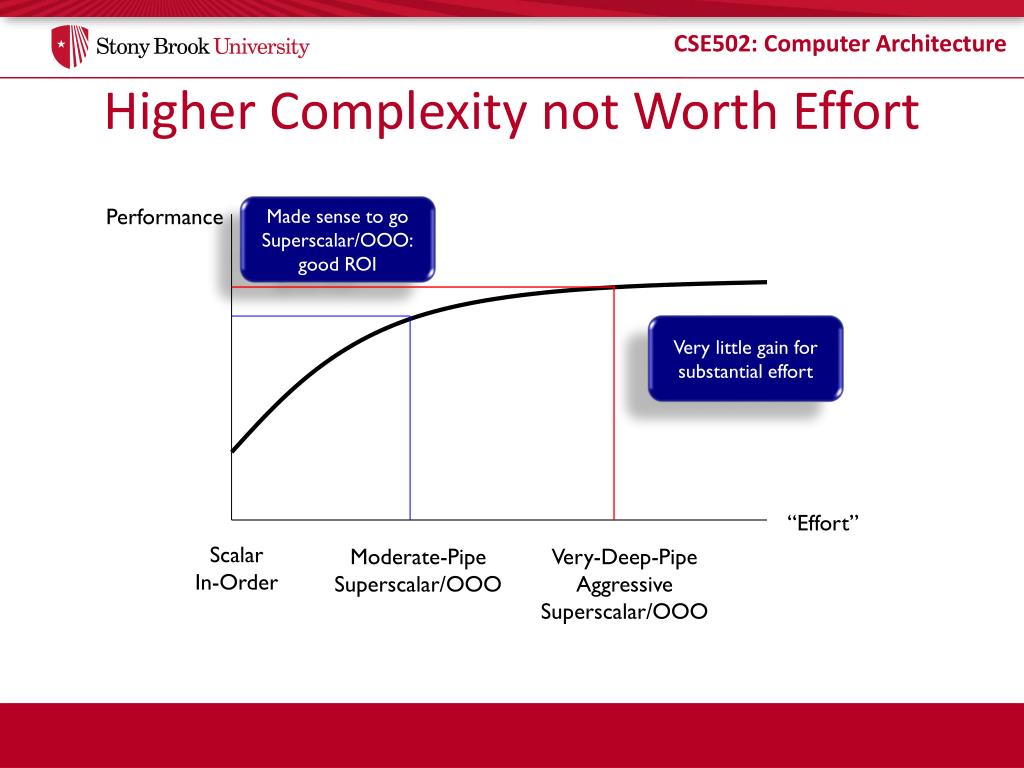 Stony Brook University

CSE502: Computer Architecture

Higher Complexity not Worth Effort

Performance

Made sense to go Superscalar/OOO: good ROI

Very little gain for substantial effort

“Effort”

Scalar
In-Order

Moderate-Pipe
Superscalar/OOO

Very-Deep-Pipe
Aggressive
Superscalar/OOO